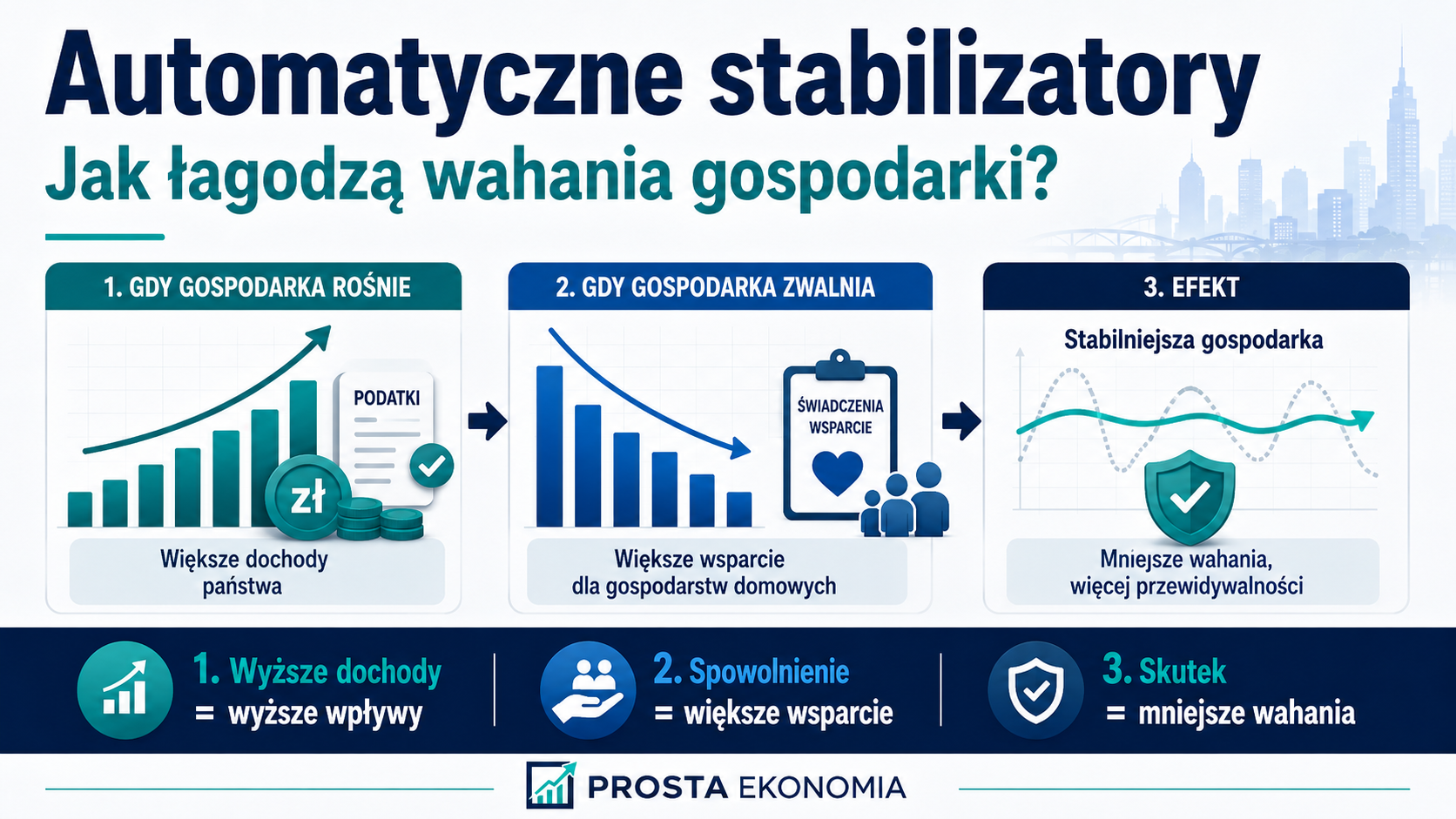 Automatyczne stabilizatory
Jak łagodzą wahania gospodarki?

1. GDY GOSPODARKA ROŚNIE

PODATKI

zł

Większe dochody państwa

2. GDY GOSPODARKA ZWALNIA

ŚWIADCZENIA WSPARCIE

Większe wsparcie dla gospodarstw domowych

3. EFEKT

Stabilniejsza gospodarka

Mniejsze wahania, więcej przewidywalności

1. Wyższe dochody = wyższe wpływy

2. Spowolnienie = większe wsparcie

3. Skutek = mniejsze wahania

PROSTA EKONOMIA